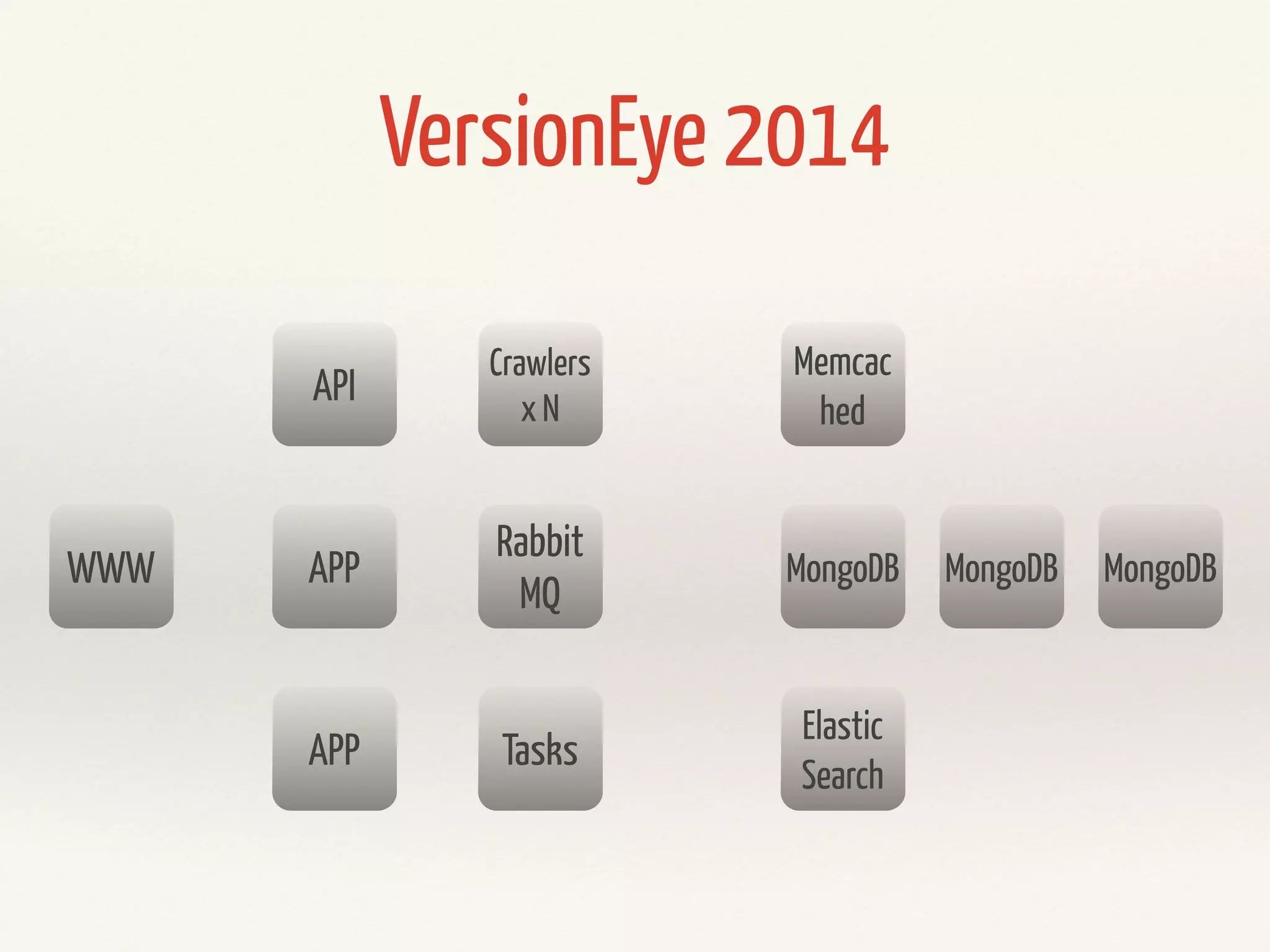 VersionEye 2014

API

Crawlers x N

Memcac hed

WWW

APP

Rabbit MQ

MongoDB

MongoDB

MongoDB

APP

Tasks

Elastic Search